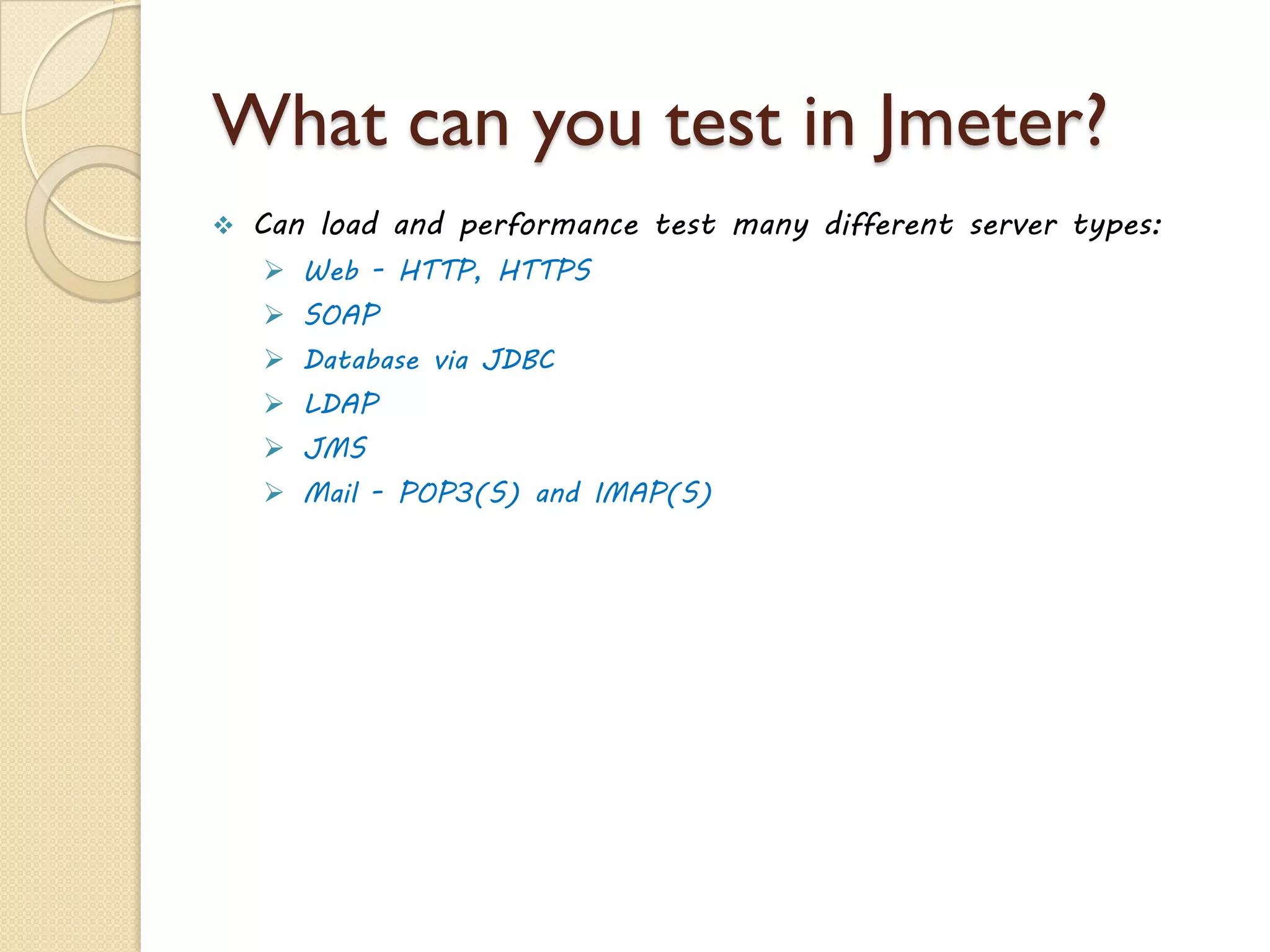 What can you test in Jmeter?

❖ Can load and performance test many different server types:

➢ Web - HTTP, HTTPS
➢ SOAP
➢ Database via JDBC
➢ LDAP
➢ JMS
➢ Mail - POP3(S) and IMAP(S)